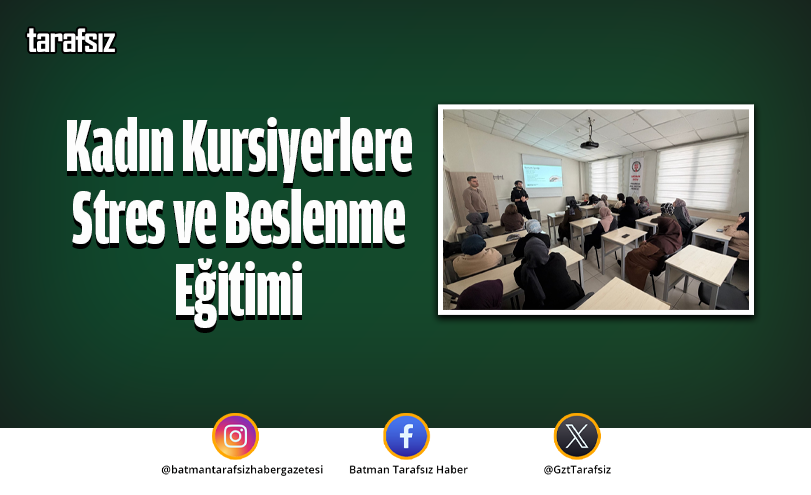 tarafsız

Kadın Kursiyerlere Stres ve Beslenme Eğitimi

@batmantarafsizhabergazetesi

Batman Tarafsız Haber

@GztTarafsiz